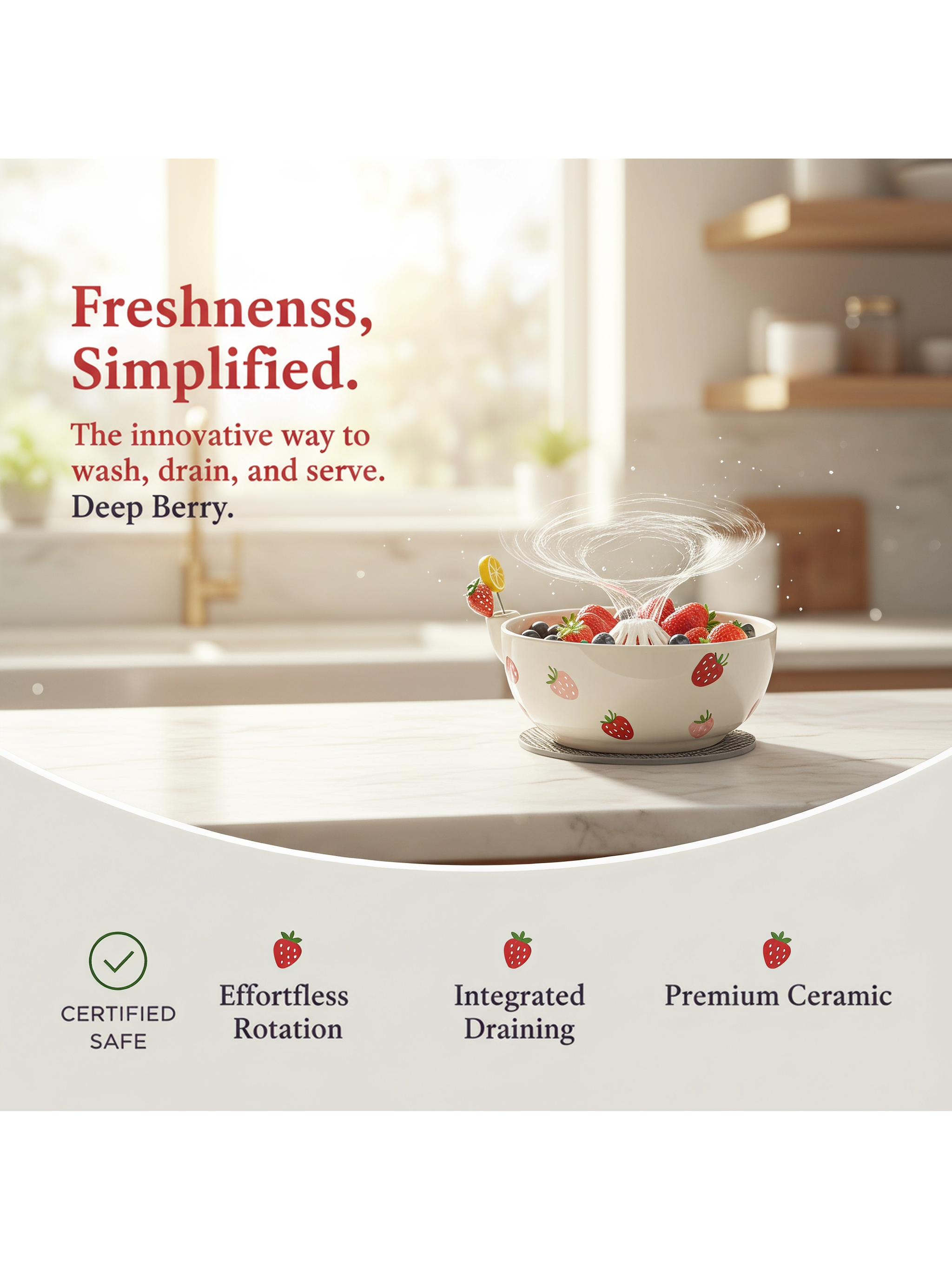 Freshnenss, Simplified.

The innovative way to wash, drain, and serve. Deep Berry.

CERTIFIED SAFE

Effortfless Rotation

Integrated Draining

Premium Ceramic